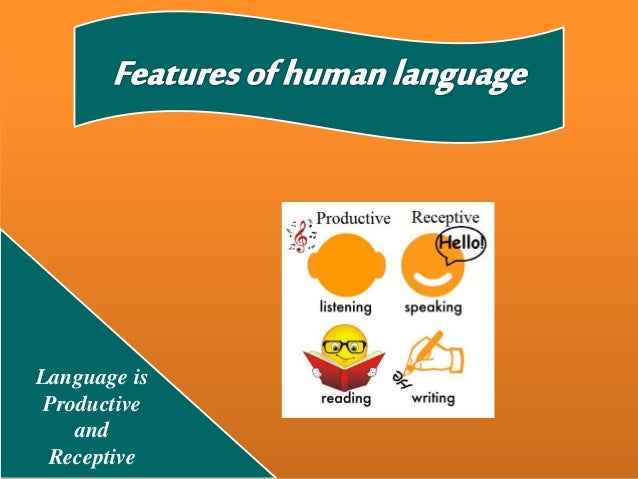 Features of human language

Productive Receptive

Hello!

listening speaking

reading writing

He

Language is Productive and Receptive